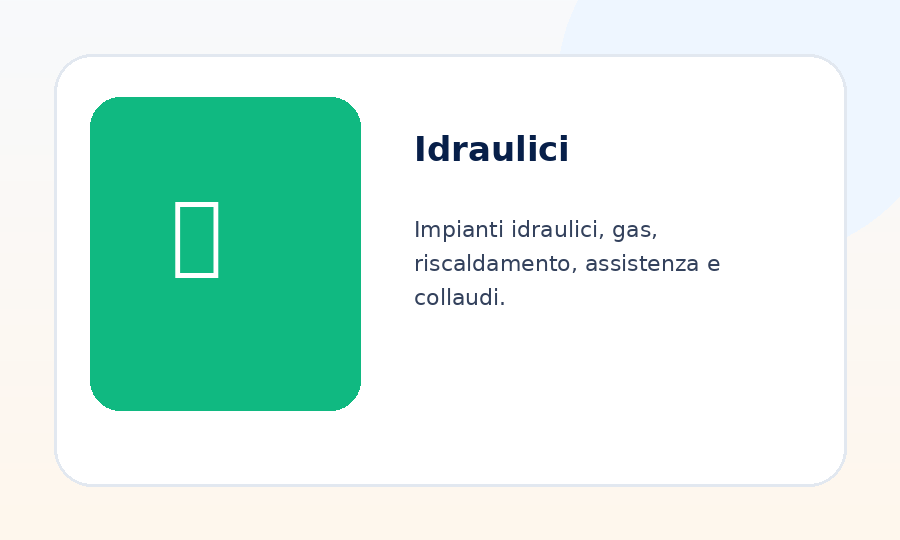 Idraulici

Impianti idraulici, gas, riscaldamento, assistenza e collaudi.